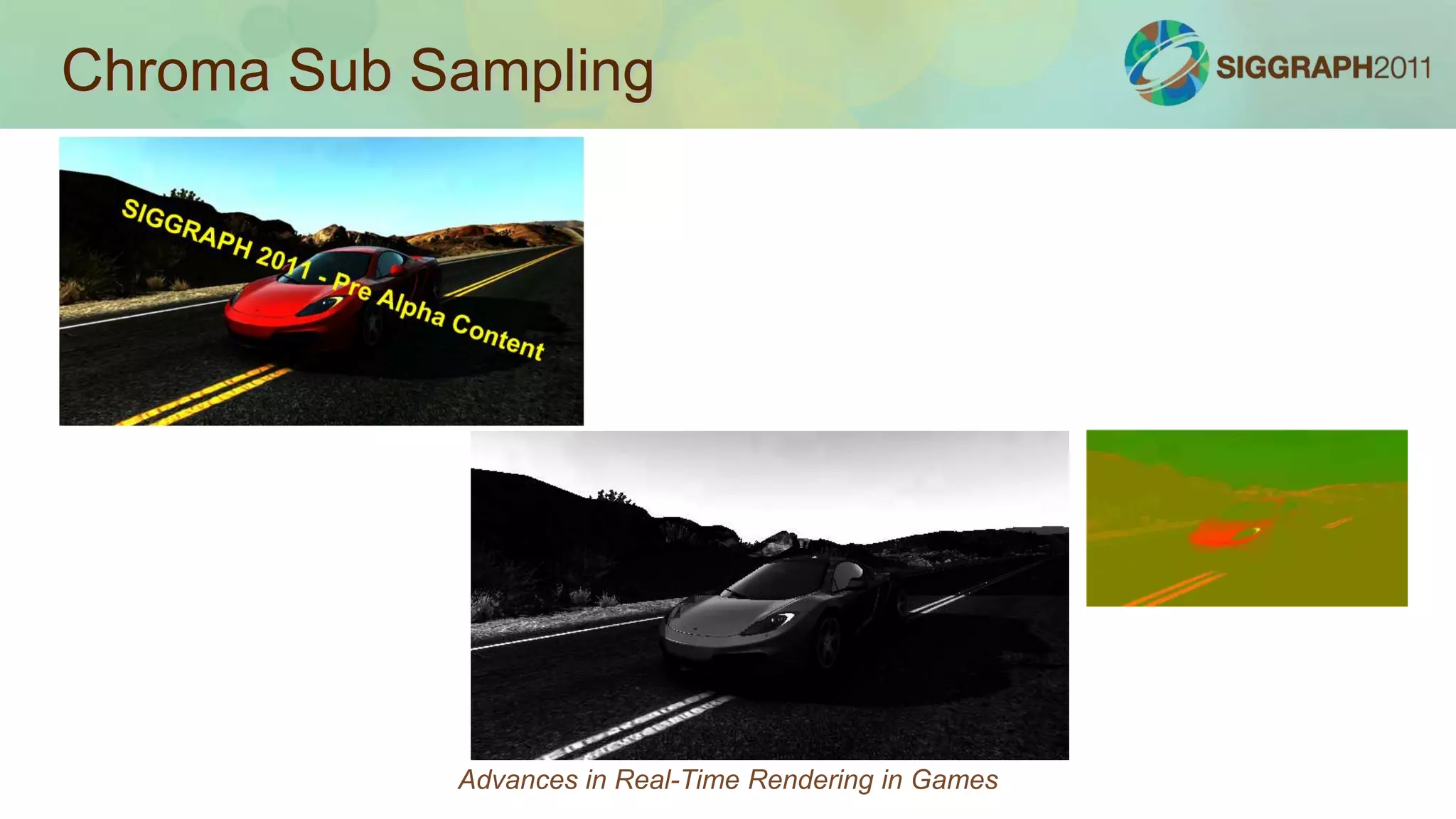 Chroma Sub Sampling

SIGGRAPH2011

SIGGRAPH 2011 - Pre Alpha Content

Advances in Real-Time Rendering in Games